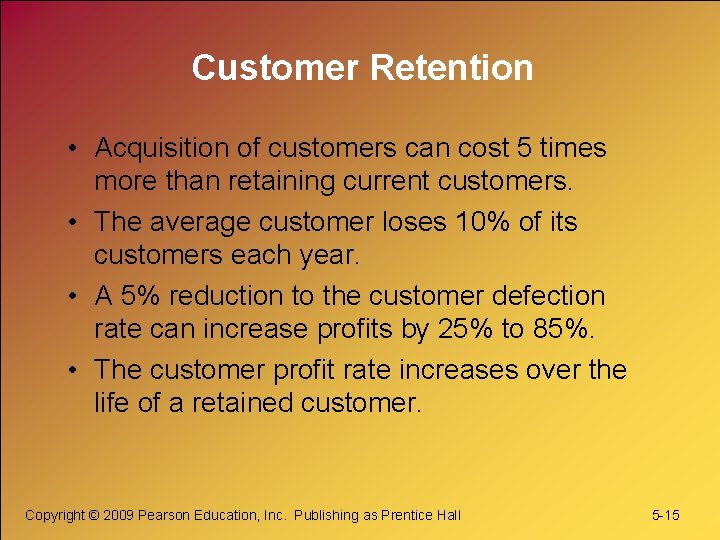 Customer Retention

• Acquisition of customers can cost 5 times more than retaining current customers.

• The average customer loses 10% of its customers each year.

• A 5% reduction to the customer defection rate can increase profits by 25% to 85%.

• The customer profit rate increases over the life of a retained customer.

Copyright © 2009 Pearson Education, Inc. Publishing as Prentice Hall

5-15